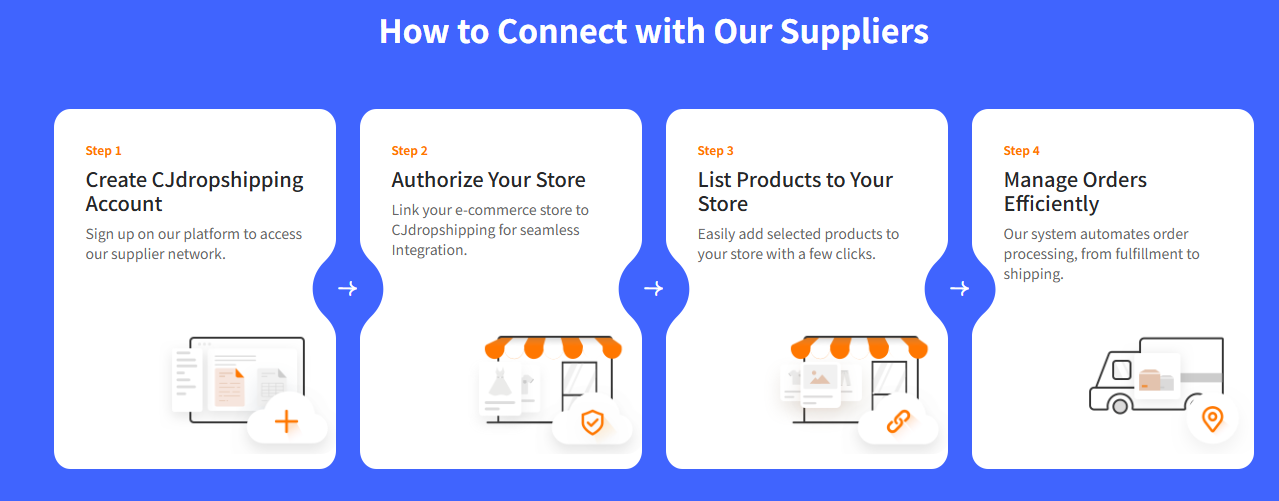 How to Connect with Our Suppliers

Step 1

Create CJdropshipping Account

Sign up on our platform to access our supplier network.

Step 2

Authorize Your Store

Link your e-commerce store to CJdropshipping for seamless Integration.

Step 3

List Products to Your Store

Easily add selected products to your store with a few clicks.

Step 4

Manage Orders Efficiently

Our system automates order processing, from fulfillment to shipping.